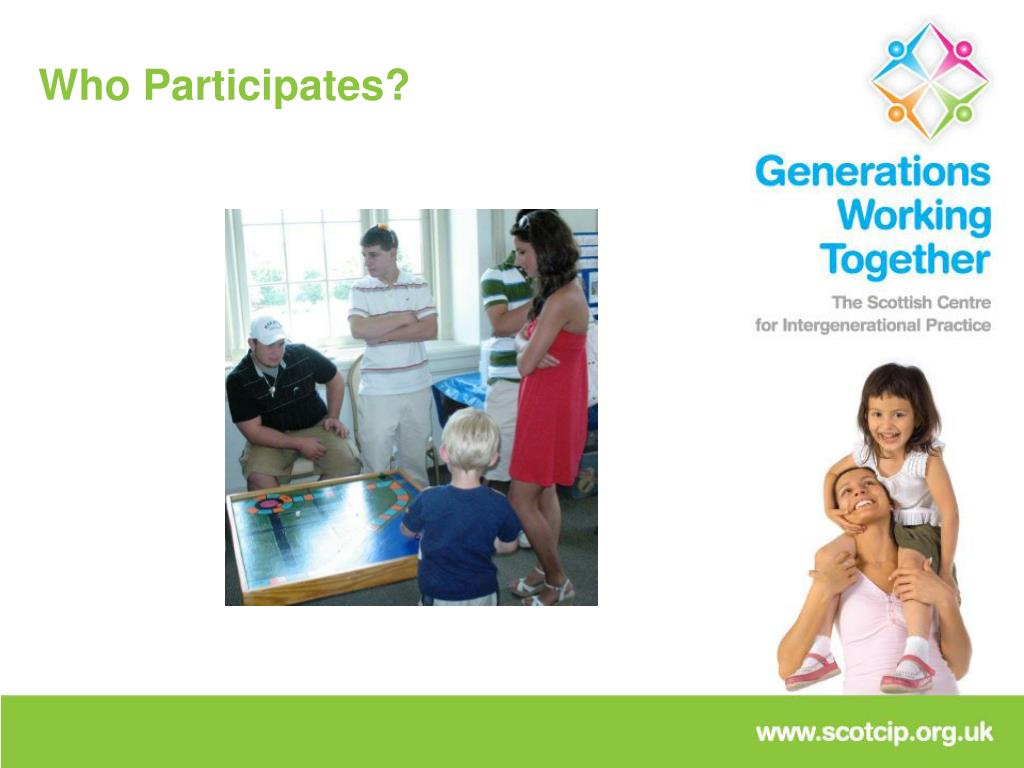 Who Participates?

Generations Working Together

The Scottish Centre for Intergenerational Practice

www.scotcip.org.uk